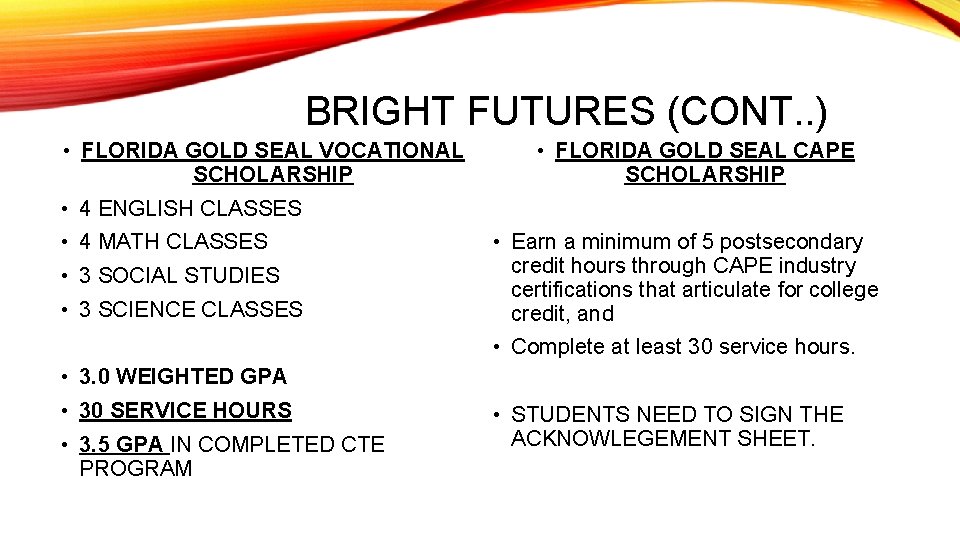 BRIGHT FUTURES (CONT..)

• FLORIDA GOLD SEAL VOCATIONAL SCHOLARSHIP

• 4 ENGLISH CLASSES
• 4 MATH CLASSES
• 3 SOCIAL STUDIES
• 3 SCIENCE CLASSES

• 3.0 WEIGHTED GPA
• 30 SERVICE HOURS
• 3.5 GPA IN COMPLETED CTE PROGRAM

• FLORIDA GOLD SEAL CAPE SCHOLARSHIP

• Earn a minimum of 5 postsecondary credit hours through CAPE industry certifications that articulate for college credit, and
• Complete at least 30 service hours.

• STUDENTS NEED TO SIGN THE ACKNOWLEGEMENT SHEET.